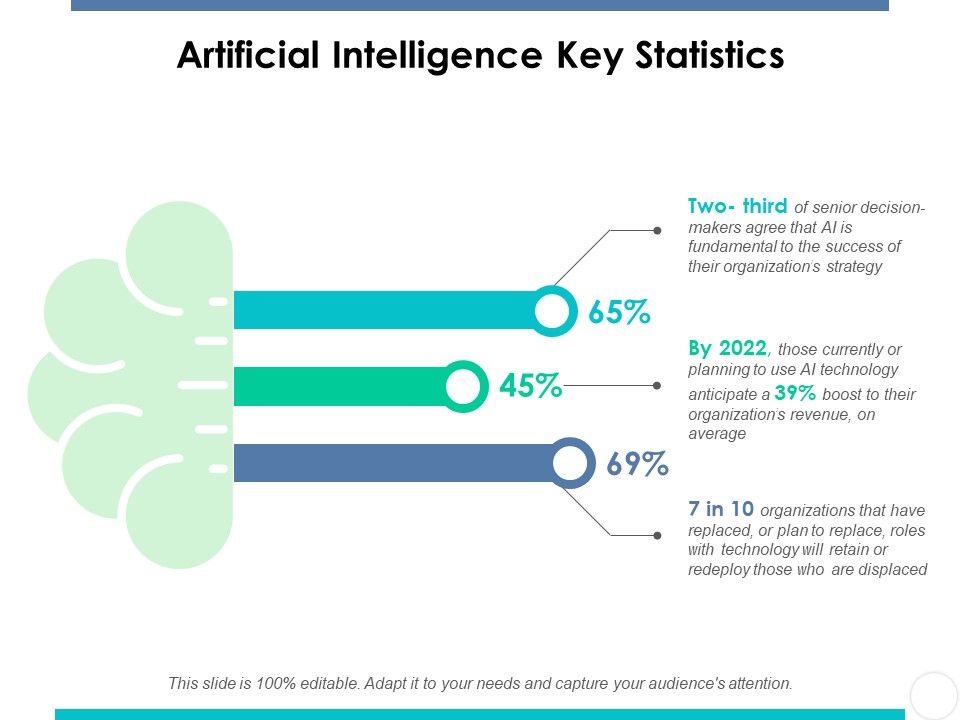 Artificial Intelligence Key Statistics

65%

45%

69%

Two- third of senior decision-makers agree that AI is fundamental to the success of their organization's strategy

By 2022, those currently or planning to use AI technology anticipate a 39% boost to their organization's revenue, on average

7 in 10 organizations that have replaced, or plan to replace, roles with technology will retain or redeploy those who are displaced

This slide is 100% editable. Adapt it to your needs and capture your audience's attention.